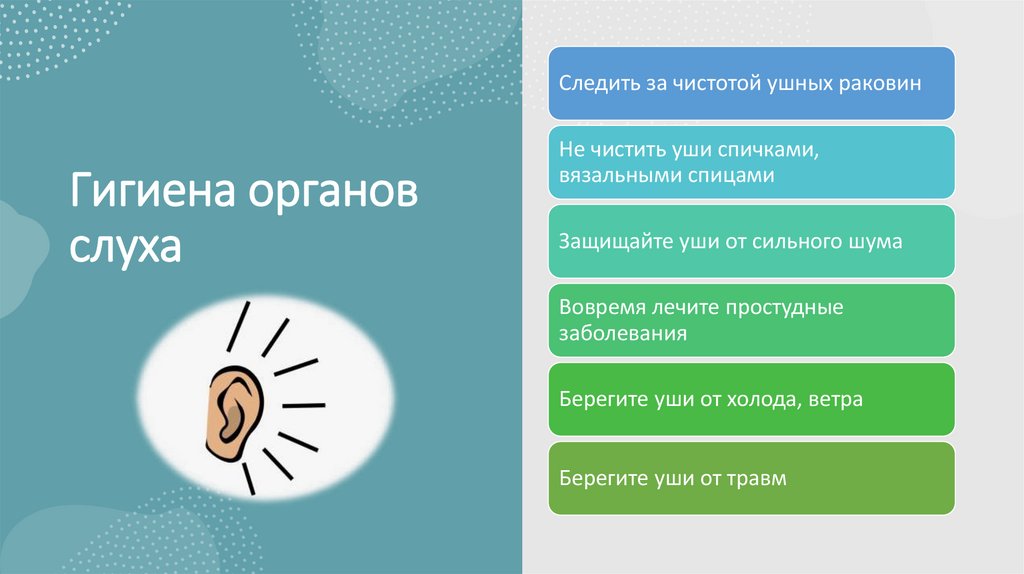 Гигиена органов слуха

Следить за чистотой ушных раковин

Не чистить уши спичками, вязальными спицами

Защищайте уши от сильного шума

Вовремя лечите простудные заболевания

Берегите уши от холода, ветра

Берегите уши от травм